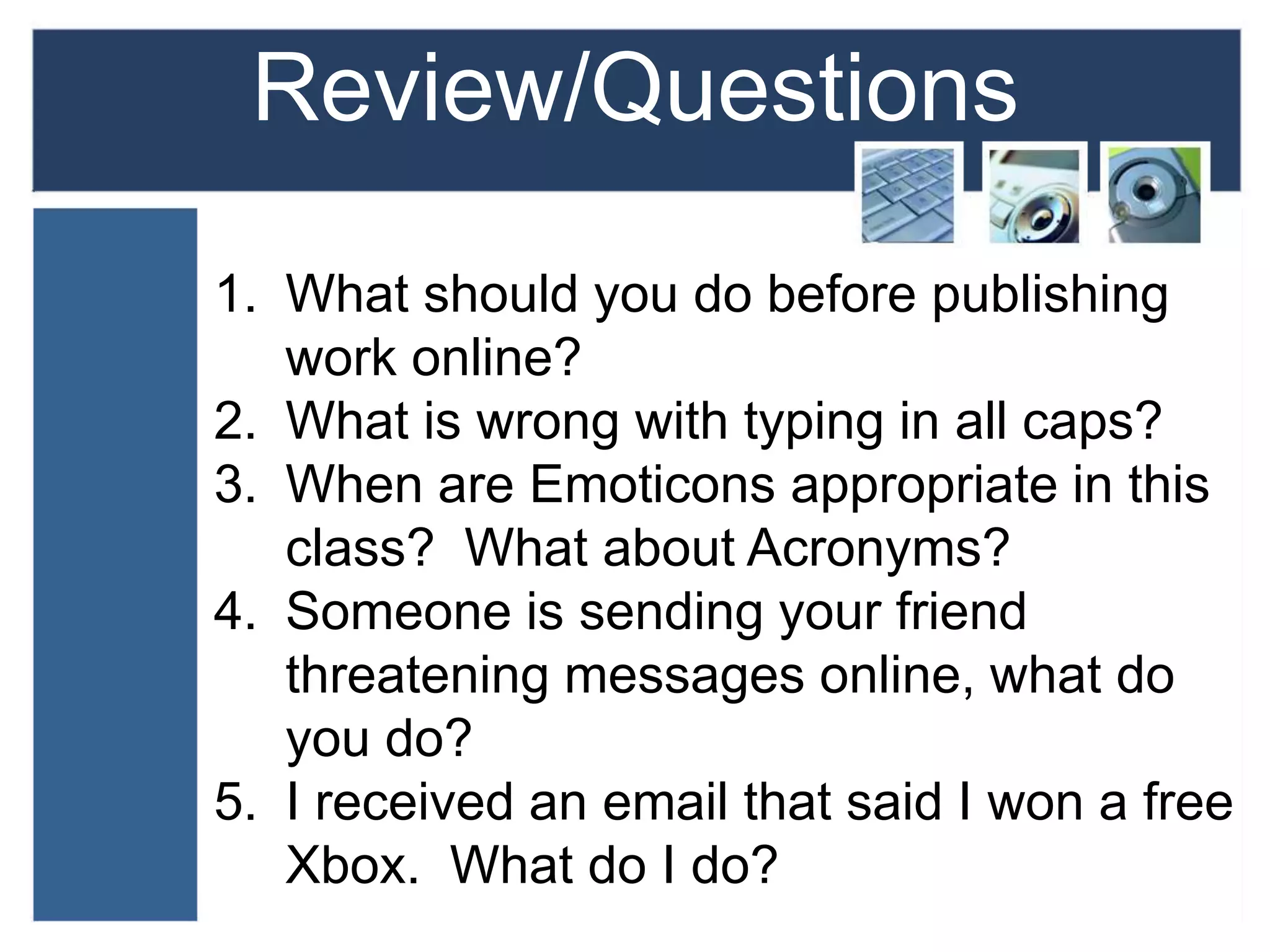 Review/Questions

1. What should you do before publishing work online?
2. What is wrong with typing in all caps?
3. When are Emoticons appropriate in this class? What about Acronyms?
4. Someone is sending your friend threatening messages online, what do you do?
5. I received an email that said I won a free Xbox. What do I do?